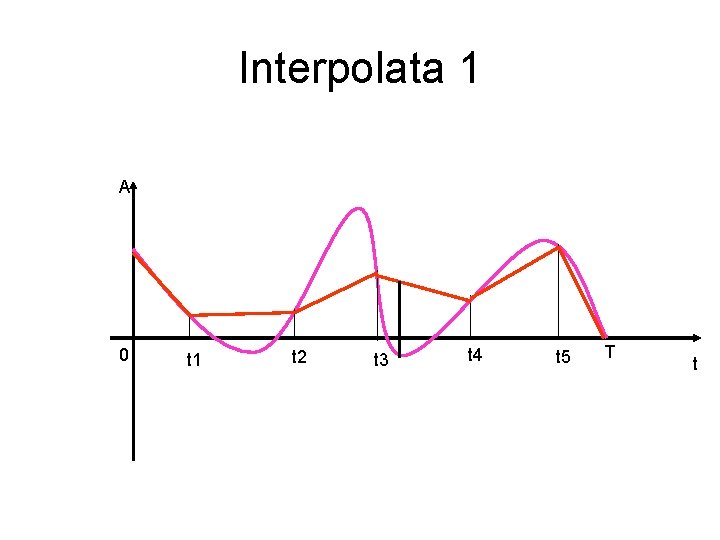 Interpolata 1

A

0

t1

t2

t3

t4

t5

T

t